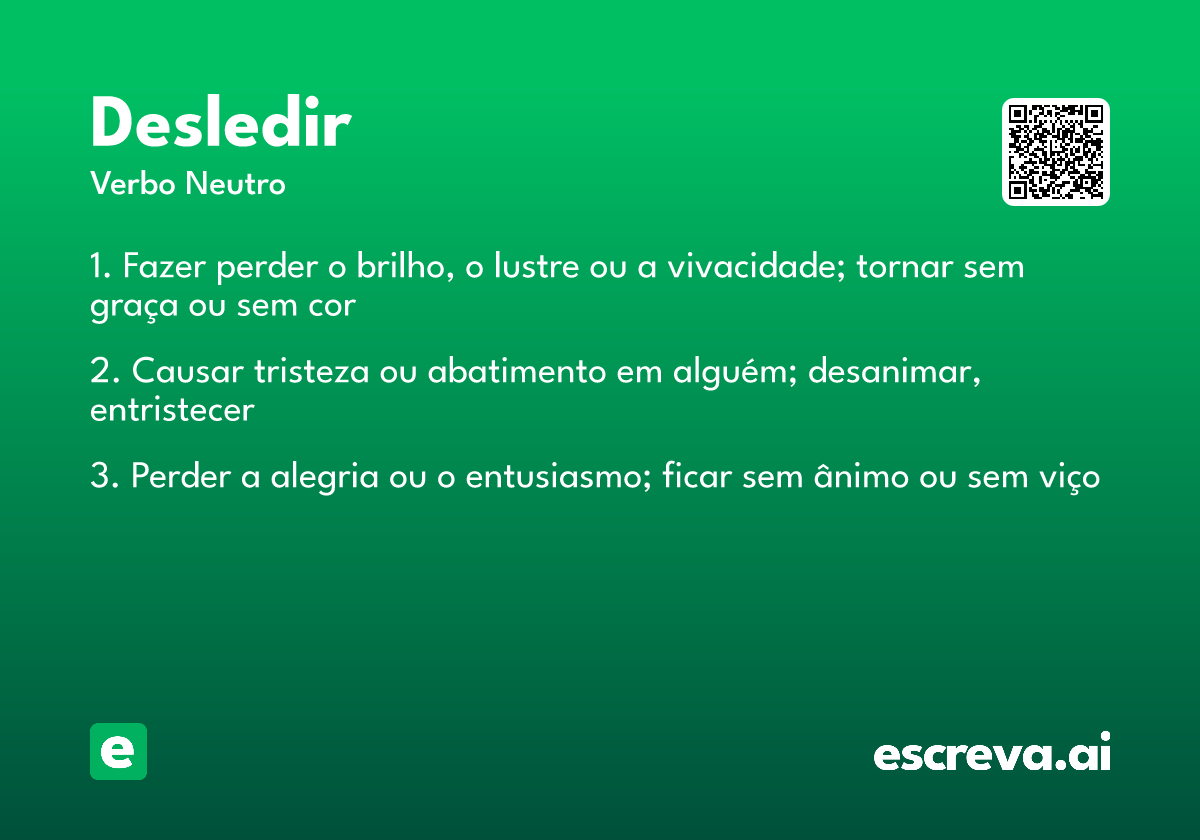 Desledir
Verbo Neutro

1. Fazer perder o brilho, o lustre ou a vivacidade; tornar sem graça ou sem cor

2. Causar tristeza ou abatimento em alguém; desanimar, entristecer

3. Perder a alegria ou o entusiasmo; ficar sem ânimo ou sem viço

e

escreva.ai